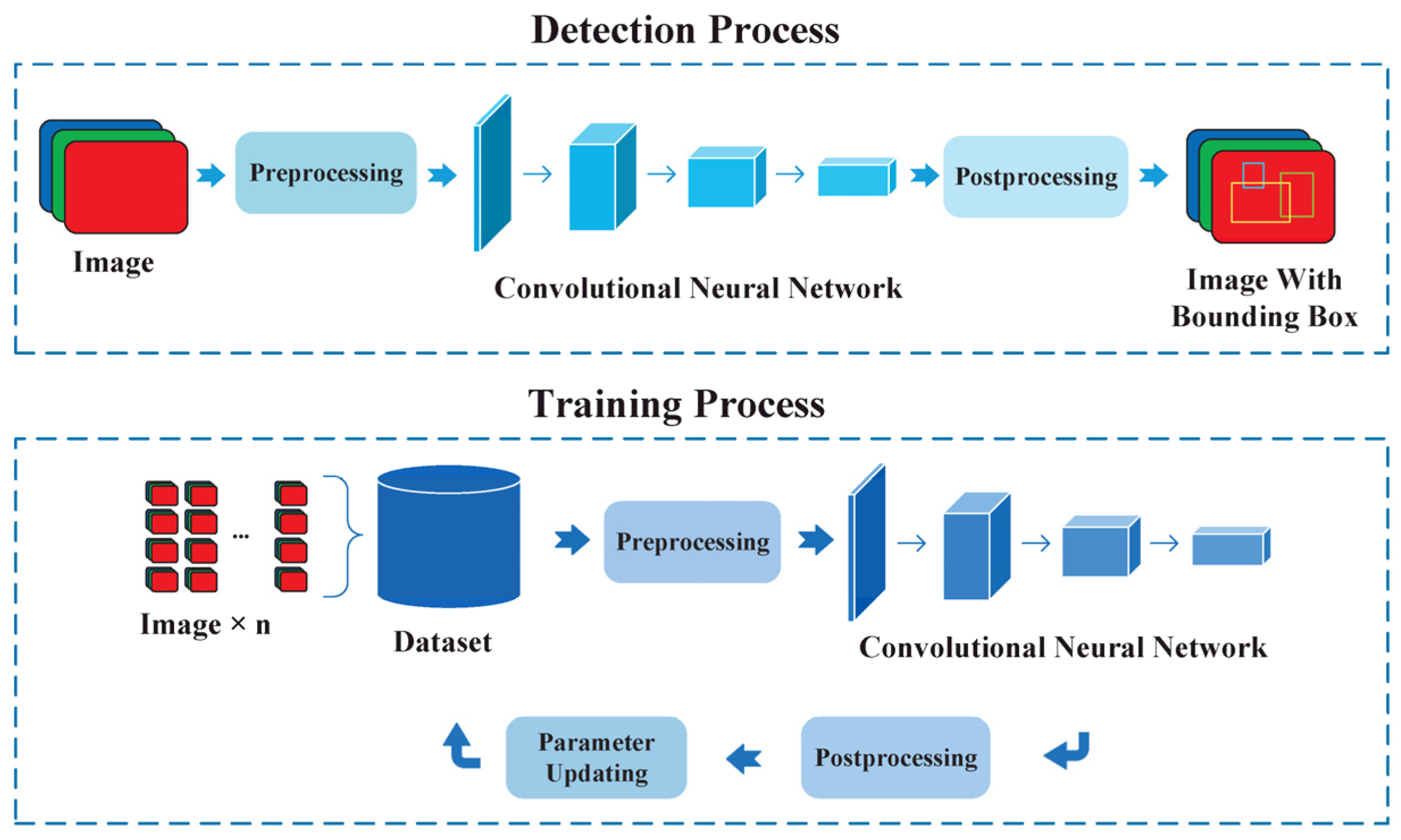 Detection Process

Image

Preprocessing

Convolutional Neural Network

Postprocessing

Image With Bounding Box

Training Process

...

Image × n

Dataset

Preprocessing

Convolutional Neural Network

Parameter Updating

Postprocessing